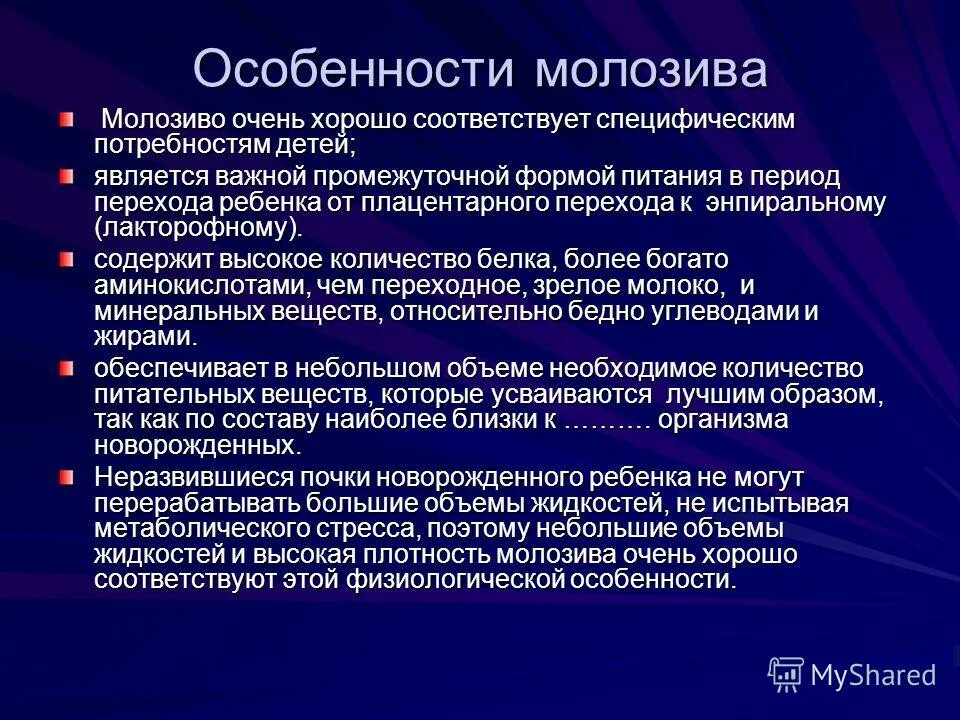 Особенности молозива

Молозиво очень хорошо соответствует специфическим потребностям детей;

является важной промежуточной формой питания в период перехода ребенка от плацентарного перехода к энпиральному (лакторофному).

содержит высокое количество белка, более богато аминокислотами, чем переходное, зрелое молоко, и минеральных веществ, относительно бедно углеводами и жирами.

обеспечивает в небольшом объеме необходимое количество питательных веществ, которые усваиваются лучшим образом, так как по составу наиболее близки к ………. организма новорожденных.

Неразвившиеся почки новорожденного ребенка не могут перерабатывать большие объемы жидкостей, не испытывая метаболического стресса, поэтому небольшие объемы жидкостей и высокая плотность молозива очень хорошо соответствуют этой физиологической особенности.

MyShared